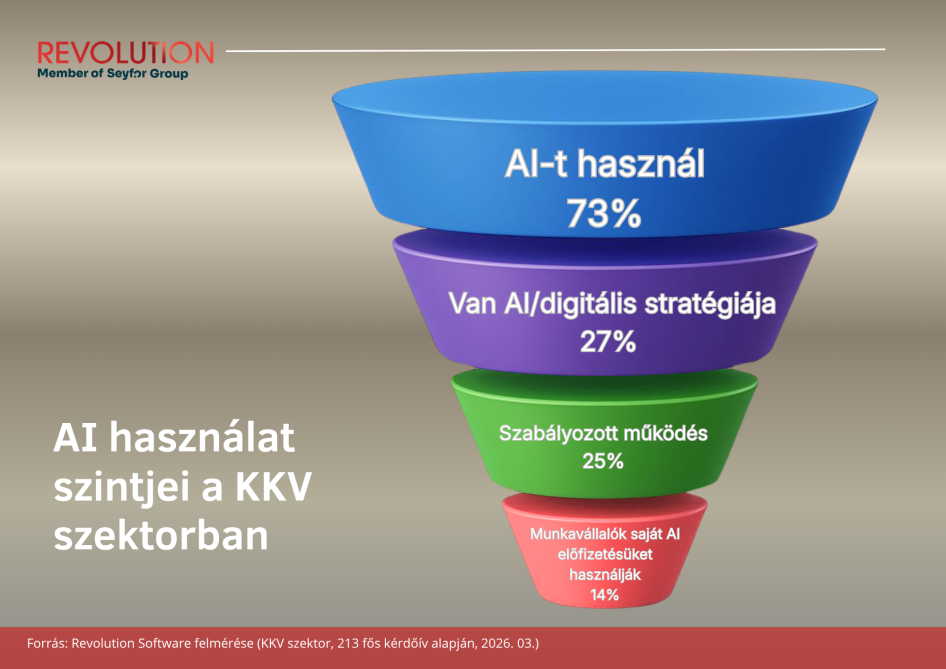 REVOLUTION
Member of Seyfor Group

AI-t használ
73%

Van AI/digitális stratégiája
27%

Szabályozott működés
25%

Munkavállalók saját AI előfizetésüket használják
14%

AI használat szintjei a KKV szektorban

Forrás: Revolution Software felmérése (KKV szektor, 213 fős kérdőív alapján, 2026. 03.)